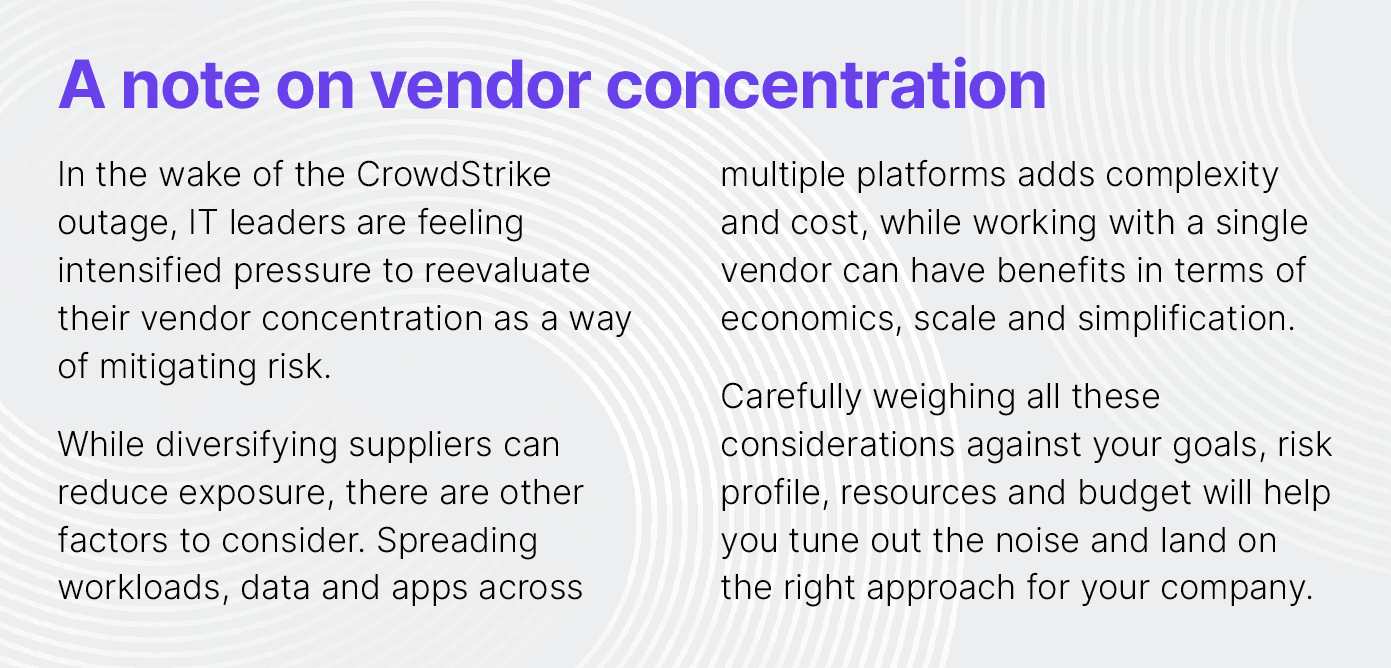 A note on vendor concentration

In the wake of the CrowdStrike outage, IT leaders are feeling intensified pressure to reevaluate their vendor concentration as a way of mitigating risk.

While diversifying suppliers can reduce exposure, there are other factors to consider. Spreading workloads, data and apps across multiple platforms adds complexity and cost, while working with a single vendor can have benefits in terms of economics, scale and simplification.

Carefully weighing all these considerations against your goals, risk profile, resources and budget will help you tune out the noise and land on the right approach for your company.